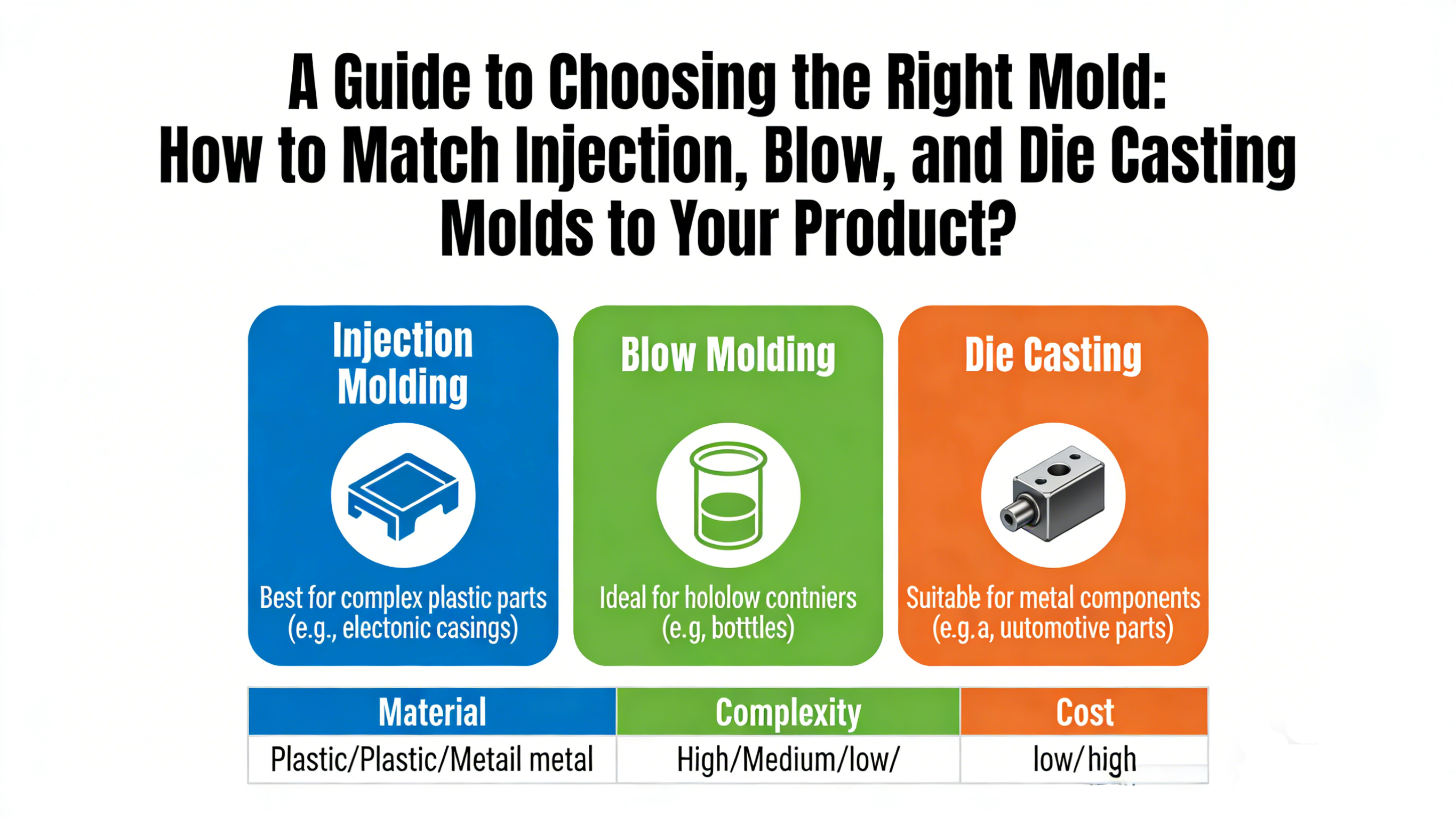 A Guide to Choosing the Right Mold: How to Match Injection, Blow, and Die Casting Molds to Your Product?

Injection Molding

Best for complex plastic parts (e.g., electonic casings)

Blow Molding

Ideal for hololow contniers (e.g, botttles)

Die Casting

Suitable for metal components (e.g.a, uutomotive parts)

| Material | Complexity | Cost |
|---|---|---|
| Plastic/Plastic/Metail metal | High/Medium/low/ | low/high |